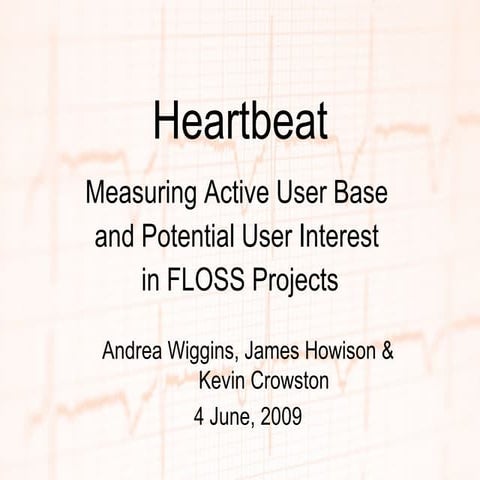 Heartbeat

Measuring Active User Base and Potential User Interest in FLOSS Projects

Andrea Wiggins, James Howison & Kevin Crowston

4 June, 2009